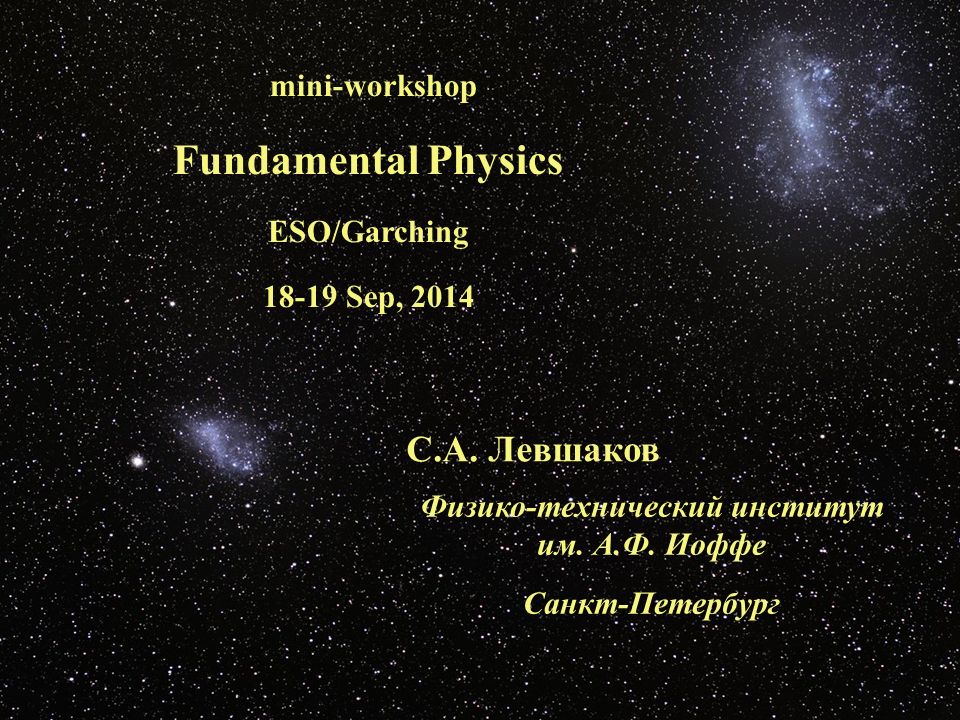 mini-workshop

Fundamental Physics

ESO/Garching

18-19 Sep, 2014

С.А. Левшаков

Физико-технический институт им. А.Ф. Иоффе

Санкт-Петербург